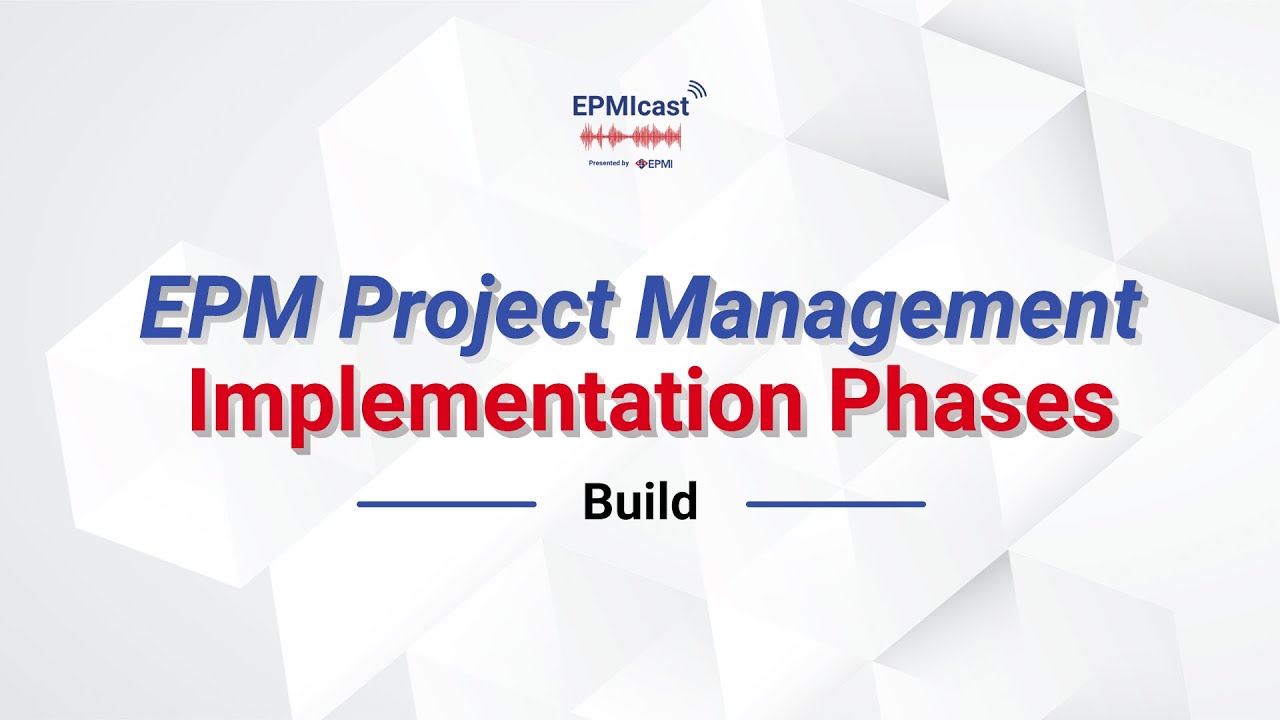 EPMIcast

Presented by EPMI

EPM Project Management
Implementation Phases

Build